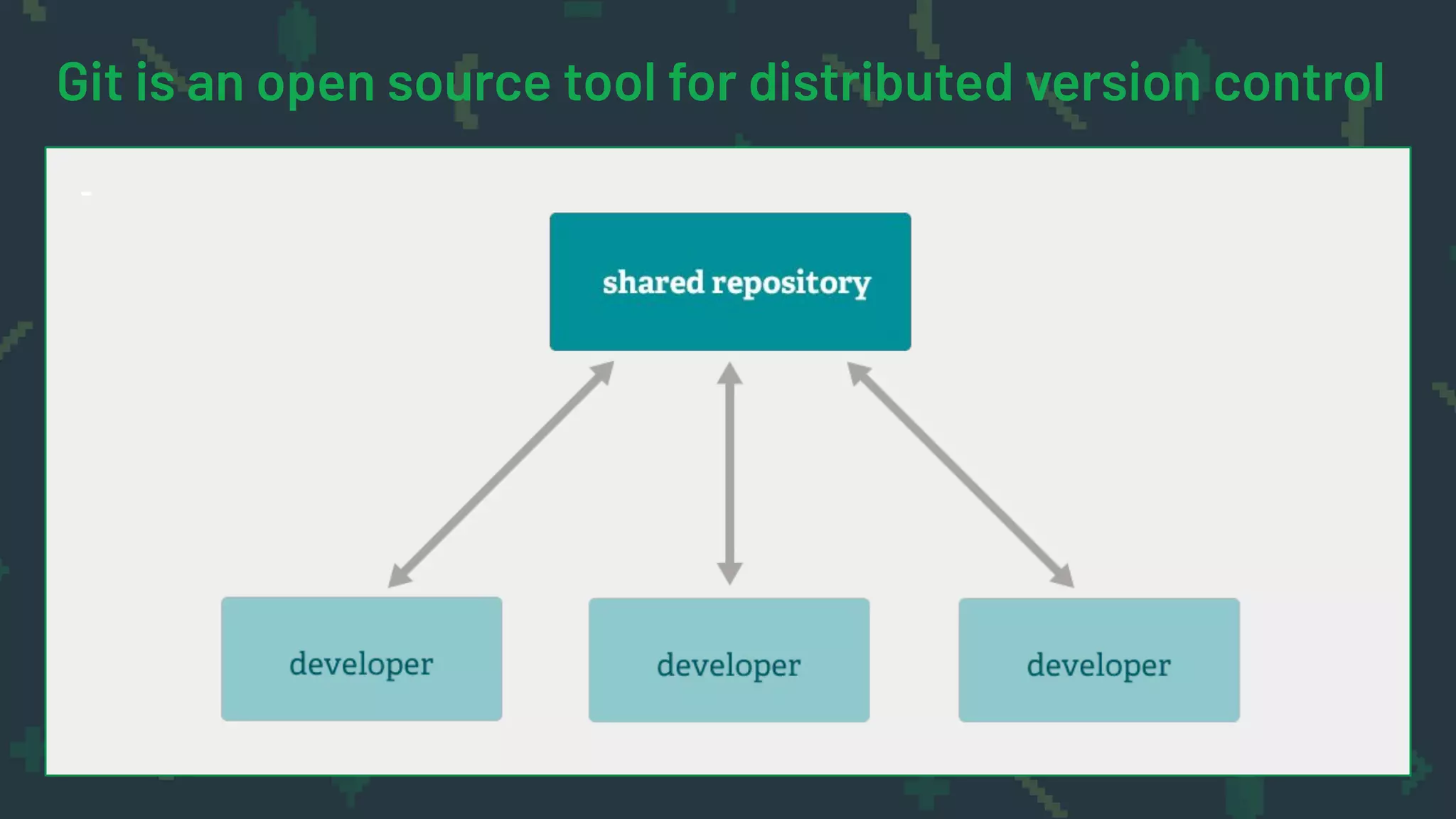 Git is an open source tool for distributed version control

shared repository

developer

developer

developer